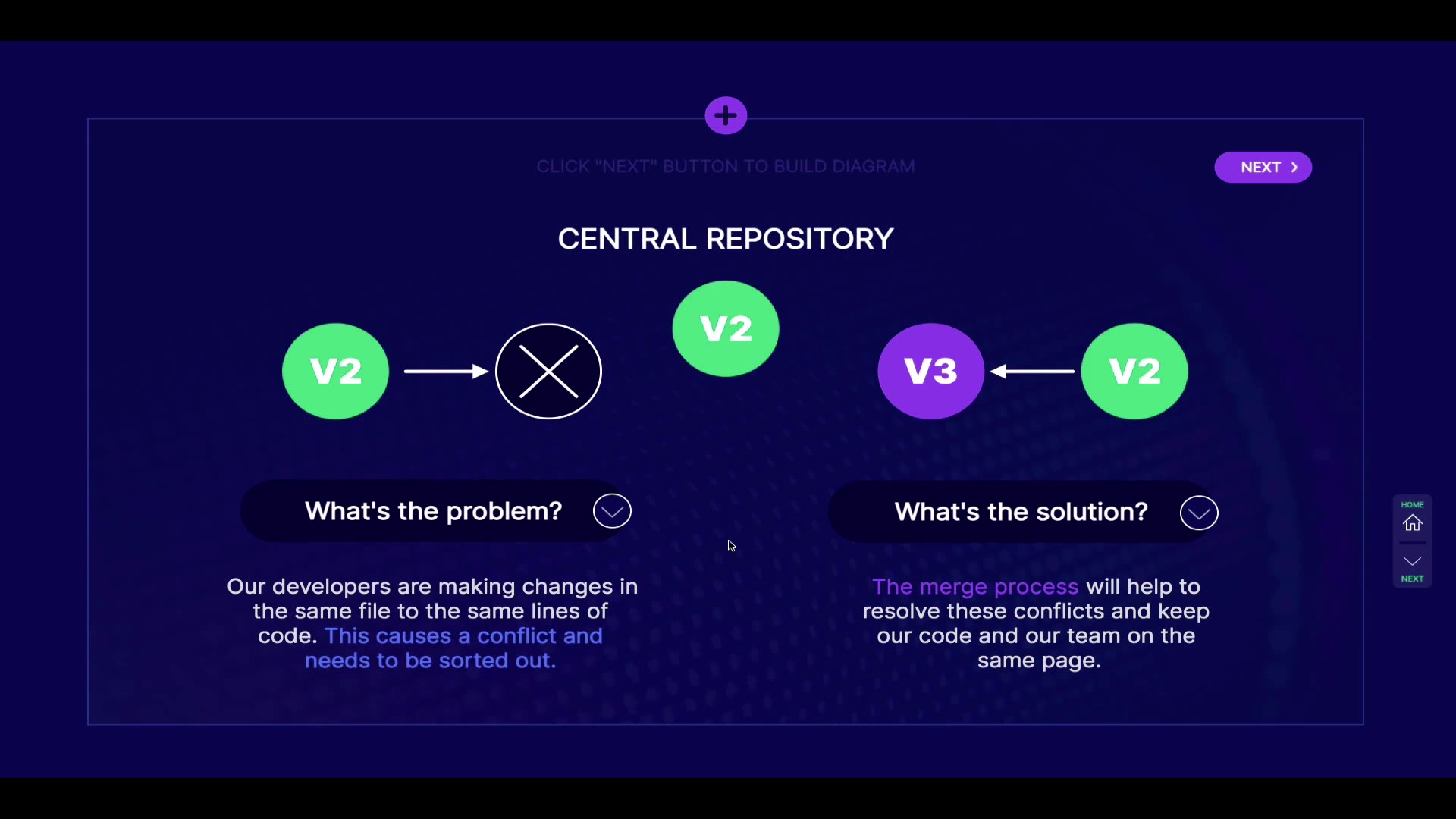 CLICK "NEXT" BUTTON TO BUILD DIAGRAM

NEXT

CENTRAL REPOSITORY

V2

V2

V3

V2

What's the problem?

What's the solution?

Our developers are making changes in the same file to the same lines of code. This causes a conflict and needs to be sorted out.

The merge process will help to resolve these conflicts and keep our code and our team on the same page.

HOME

NEXT